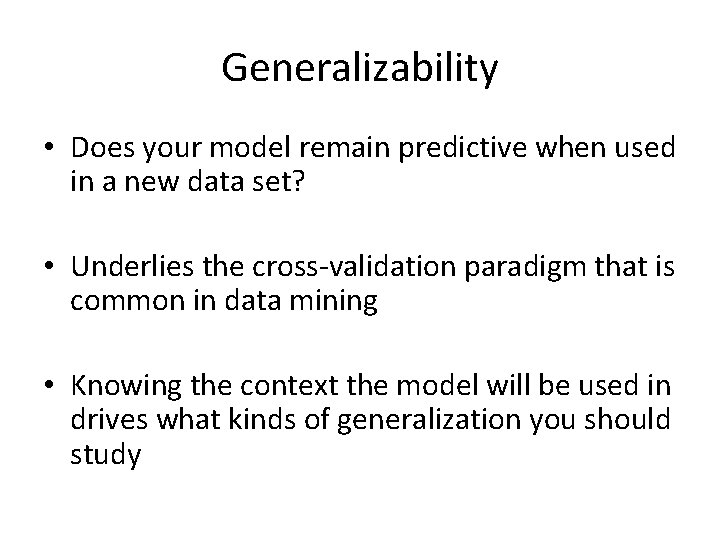 Generalizability

• Does your model remain predictive when used in a new data set?

• Underlies the cross-validation paradigm that is common in data mining

• Knowing the context the model will be used in drives what kinds of generalization you should study